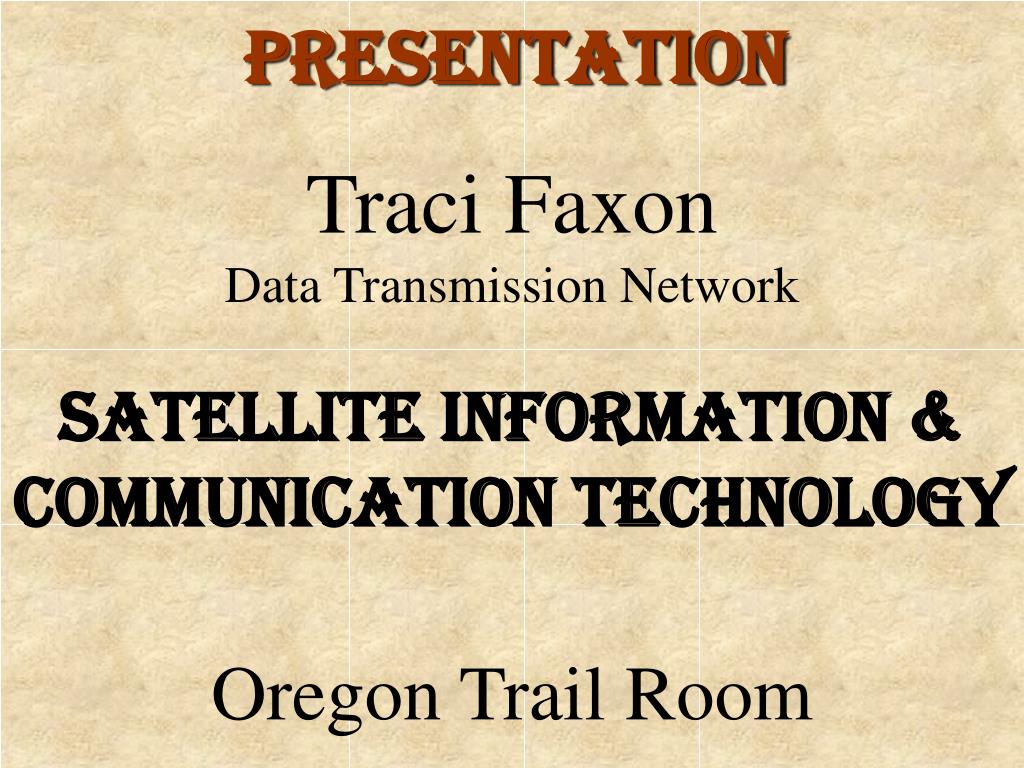 PRESENTATION

Traci Faxon
Data Transmission Network

SATELLITE INFORMATION & COMMUNICATION TECHNOLOGY

Oregon Trail Room